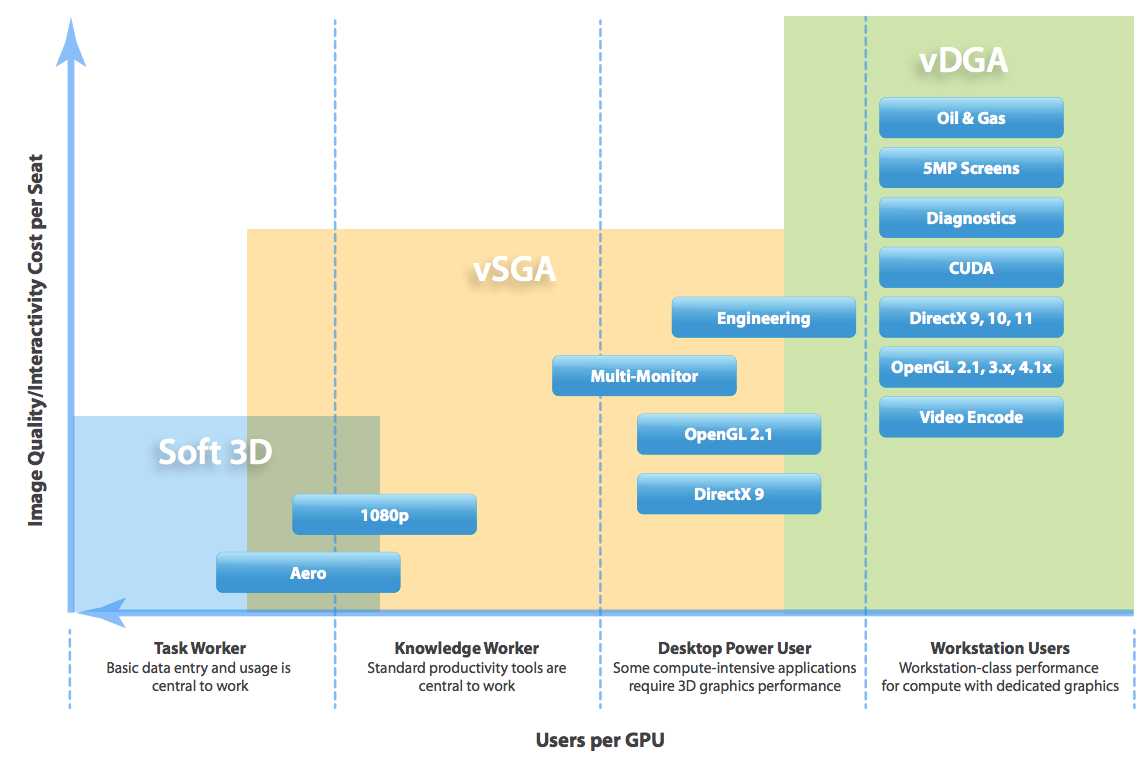 Image Quality/Interactivity Cost per Seat

vDGA

Oil & Gas

5MP Screens

Diagnostics

CUDA

DirectX 9, 10, 11

OpenGL 2.1, 3.x, 4.1x

Video Encode

vSGA

Engineering

Multi-Monitor

OpenGL 2.1

DirectX 9

Soft 3D

1080p

Aero

Task Worker
Basic data entry and usage is central to work

Knowledge Worker
Standard productivity tools are central to work

Desktop Power User
Some compute-intensive applications require 3D graphics performance

Workstation Users
Workstation-class performance for compute with dedicated graphics

Users per GPU